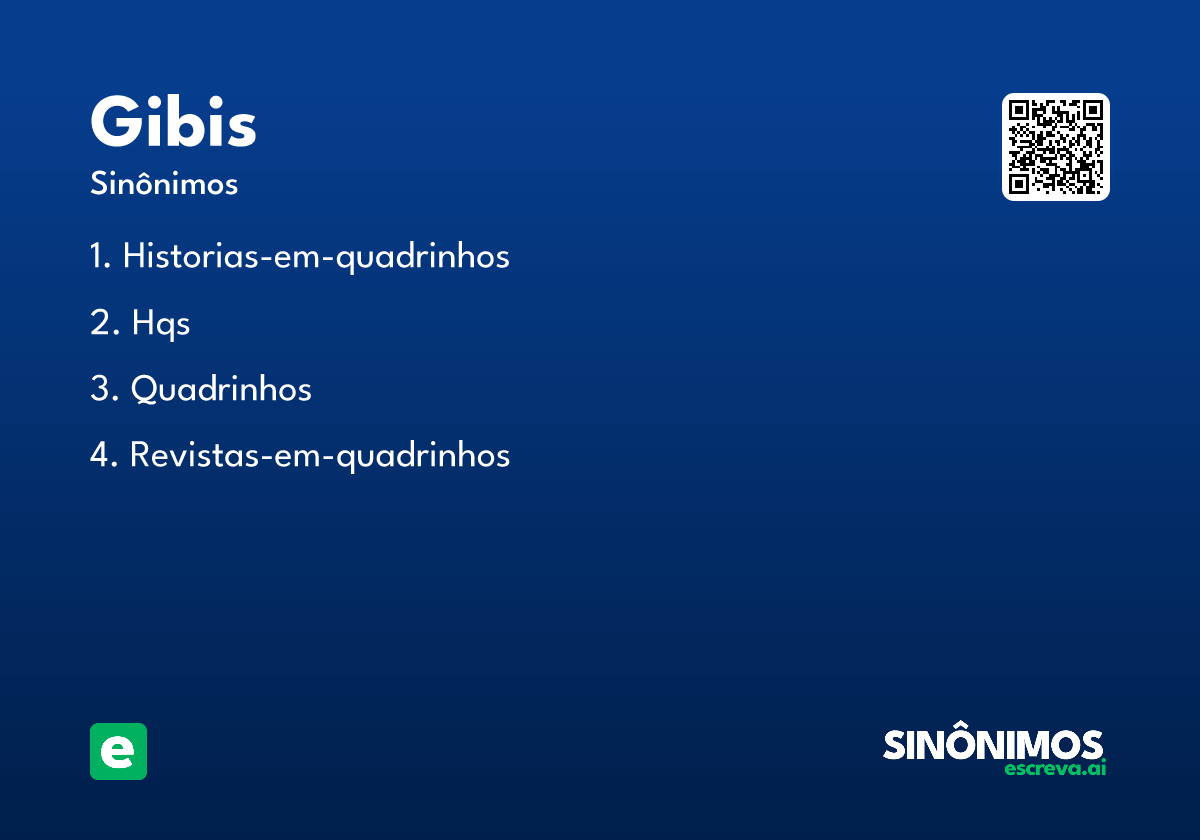 Gibis
Sinônimos

1. Historias-em-quadrinhos

2. Hqs

3. Quadrinhos

4. Revistas-em-quadrinhos

e

SINÔNIMOS
escreva.ai